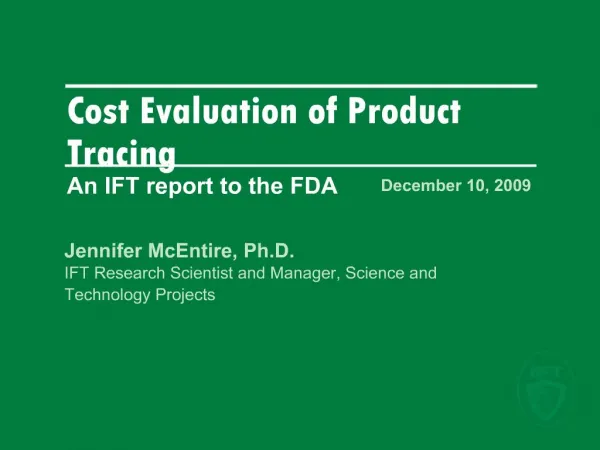 Cost Evaluation of Product Tracing

An IFT report to the FDA

December 10, 2009

Jennifer McEntire, Ph.D.

IFT Research Scientist and Manager, Science and Technology Projects